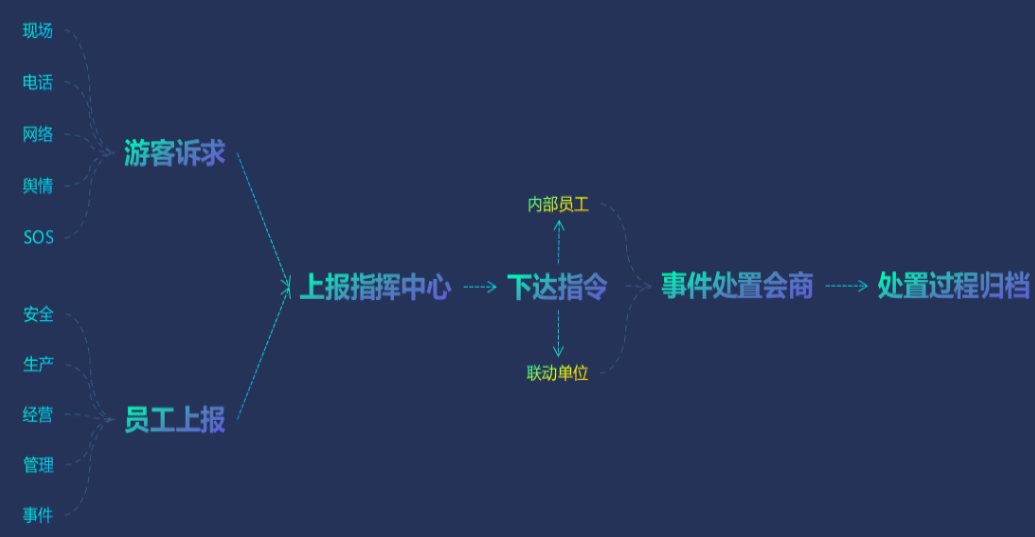 现场
电话
网络
舆情
SOS

游客诉求

安全
生产
经营
管理
事件

员工上报

上报指挥中心

下达指令

内部员工

联动单位

事件处置会商

处置过程归档